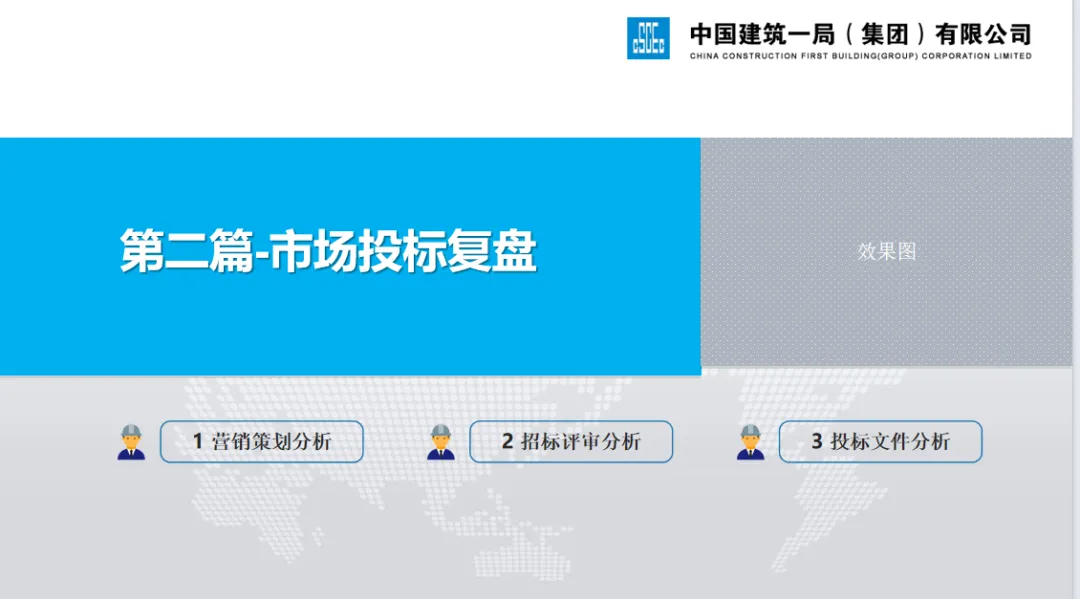 CSCEC 中国建筑一局（集团）有限公司
CHINA CONSTRUCTION FIRST BUILDING(GROUP) CORPORATION LIMITED

第二篇-市场投标复盘

效果图

1 营销策划分析

2 招标评审分析

3 投标文件分析